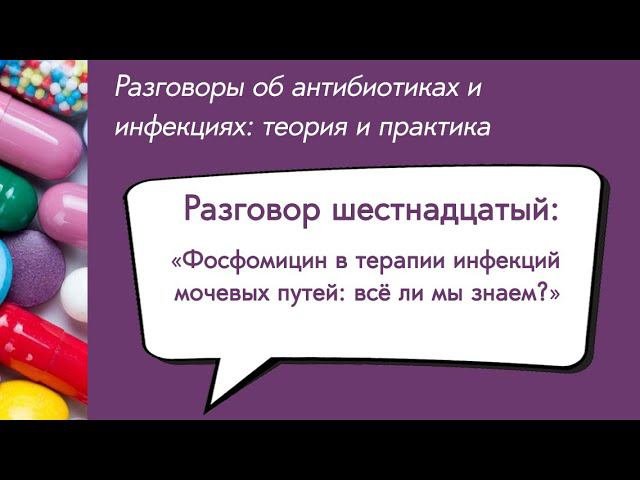 Разговоры об антибиотиках и инфекциях: теория и практика

Разговор шестнадцатый:

«Фосфомицин в терапии инфекций мочевых путей: всё ли мы знаем?»